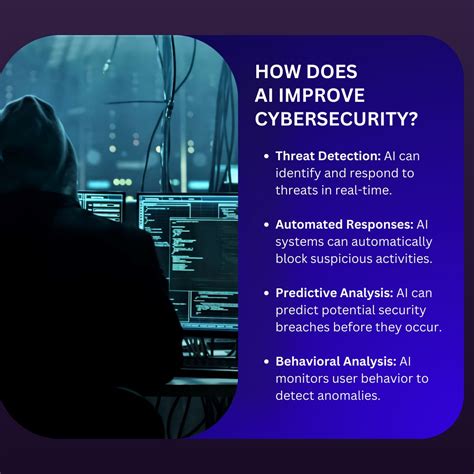 HOW DOES AI IMPROVE CYBERSECURITY?

• Threat Detection: AI can identify and respond to threats in real-time.

• Automated Responses: AI systems can automatically block suspicious activities.

• Predictive Analysis: AI can predict potential security breaches before they occur.

• Behavioral Analysis: AI monitors user behavior to detect anomalies.